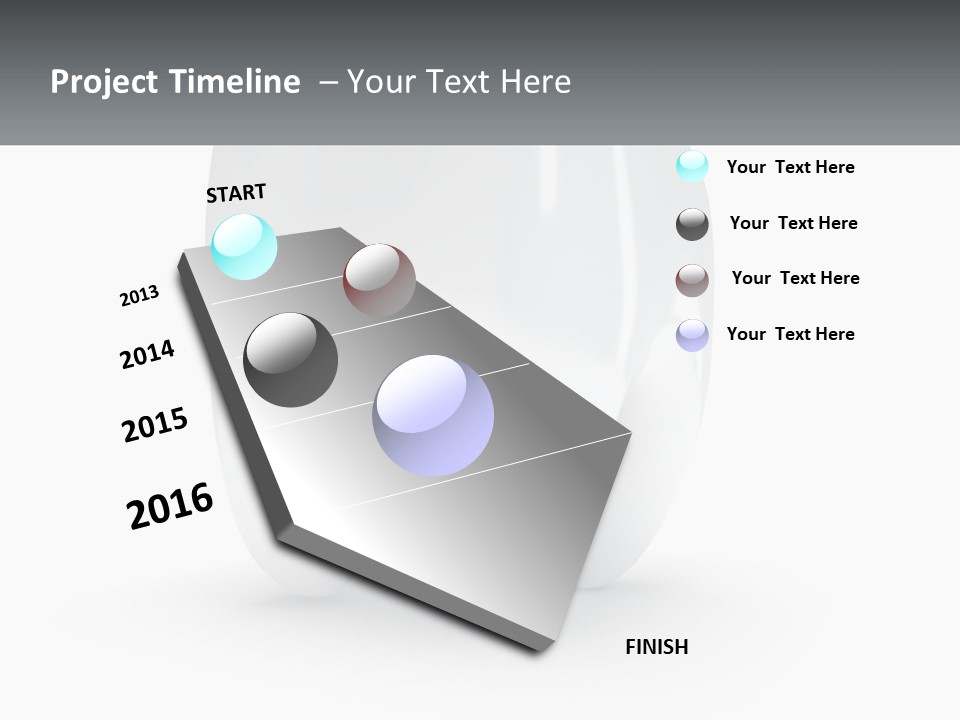 Project Timeline – Your Text Here

START

2013

2014

2015

2016

FINISH

Your Text Here

Your Text Here

Your Text Here

Your Text Here